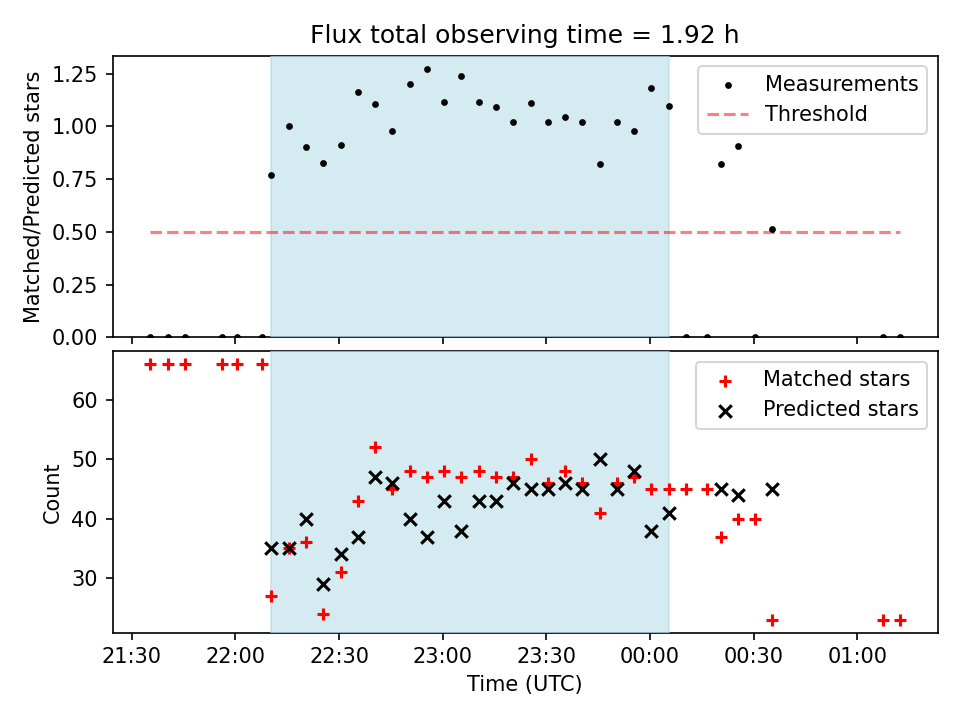 Flux total observing time = 1.92 h

Matched/Predicted stars

1.25
1.00
0.75
0.50
0.25
0.00

Measurements
Threshold

Count

60
50
40
30

Matched stars
Predicted stars

21:30
22:00
22:30
23:00
23:30
00:00
00:30
01:00

Time (UTC)